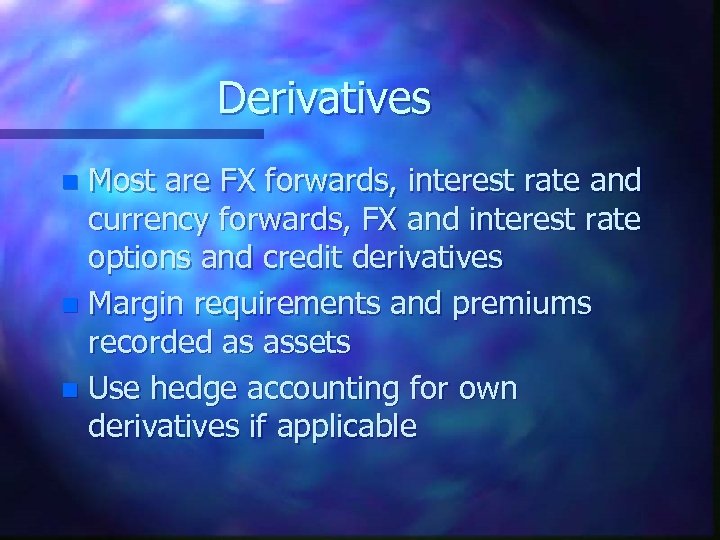 Derivatives

- Most are FX forwards, interest rate and currency forwards, FX and interest rate options and credit derivatives
- Margin requirements and premiums recorded as assets
- Use hedge accounting for own derivatives if applicable